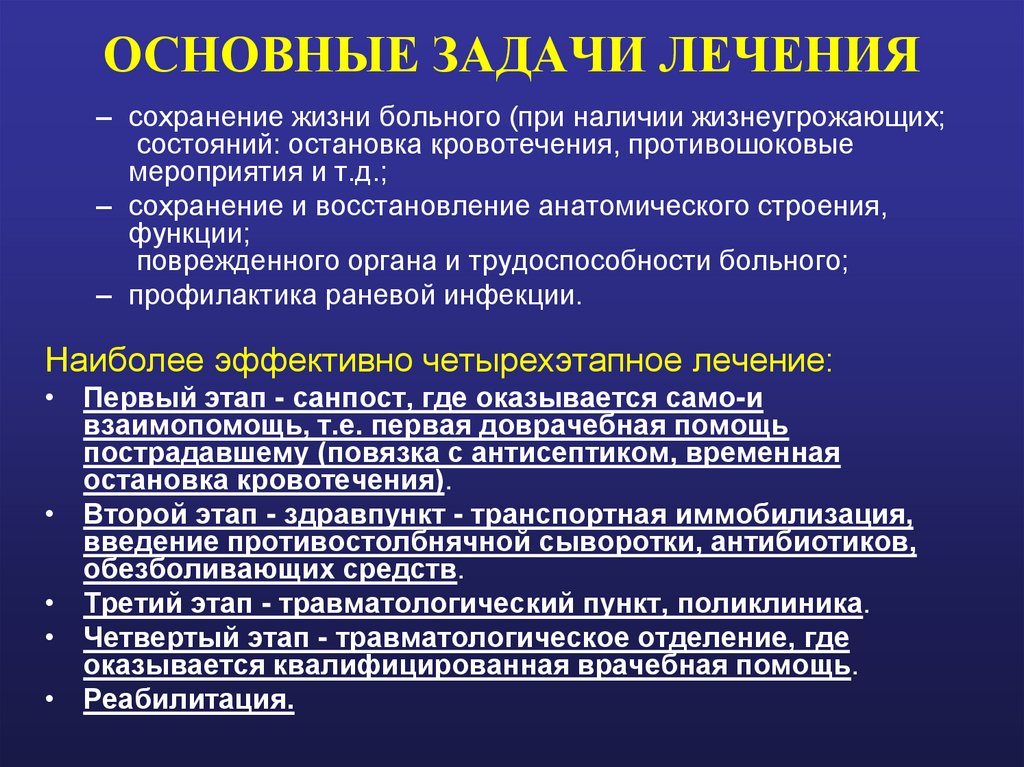 ОСНОВНЫЕ ЗАДАЧИ ЛЕЧЕНИЯ

– сохранение жизни больного (при наличии жизнеугрожающих; состояний: остановка кровотечения, противошоковые мероприятия и т.д.;

– сохранение и восстановление анатомического строения, функции; поврежденного органа и трудоспособности больного;

– профилактика раневой инфекции.

Наиболее эффективно четырехэтапное лечение:

• Первый этап - санпост, где оказывается само-и взаимопомощь, т.е. первая доврачебная помощь пострадавшему (повязка с антисептиком, временная остановка кровотечения).

• Второй этап - здравпункт - транспортная иммобилизация, введение противостолбнячной сыворотки, антибиотиков, обезболивающих средств.

• Третий этап - травматологический пункт, поликлиника.

• Четвертый этап - травматологическое отделение, где оказывается квалифицированная врачебная помощь.

• Реабилитация.